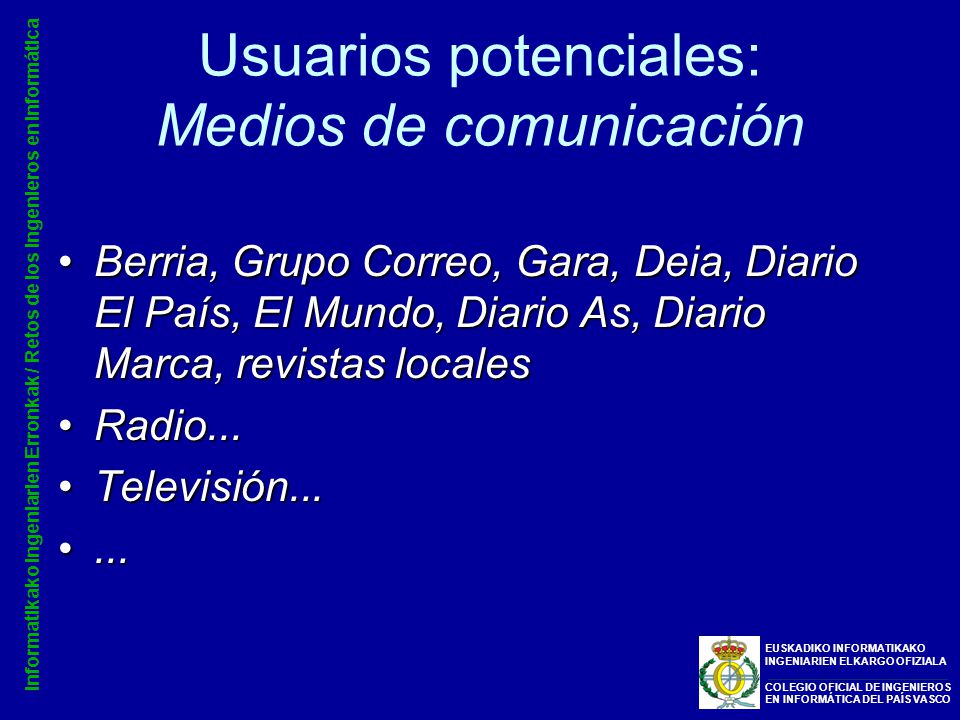 Informatikako Ingeniarien Erronkak / Retos de los Ingenieros en Informática

Usuarios potenciales:
Medios de comunicación

• Berria, Grupo Correo, Gara, Deia, Diario El País, El Mundo, Diario As, Diario Marca, revistas locales
• Radio...
• Televisión...
• ...

EUSKADIKO INFORMATIKAKO INGENIARIEN ELKARGO OFIZIALA

COLEGIO OFICIAL DE INGENIEROS EN INFORMÁTICA DEL PAÍS VASCO